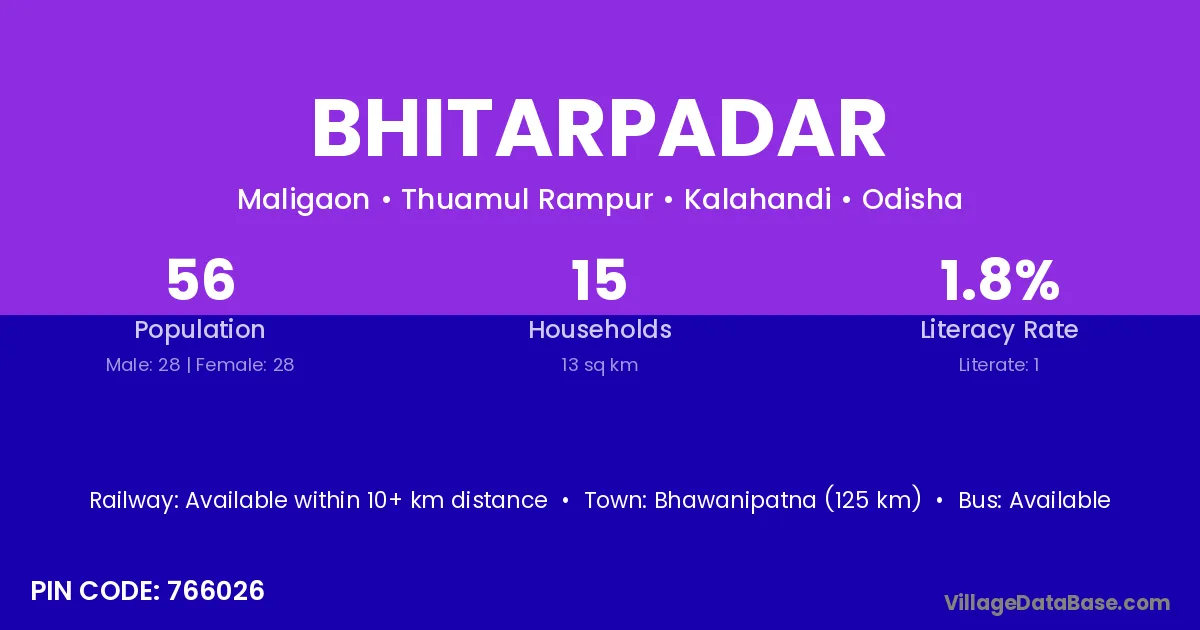 BHITARPADAR

Maligaon • Thuamul Rampur • Kalahandi • Odisha

56
Population
Male: 28 | Female: 28

15
Households
13 sq km

1.8%
Literacy Rate
Literate: 1

Railway: Available within 10+ km distance • Town: Bhawanipatna (125 km) • Bus: Available

PIN CODE: 766026

VillageDataBase.com